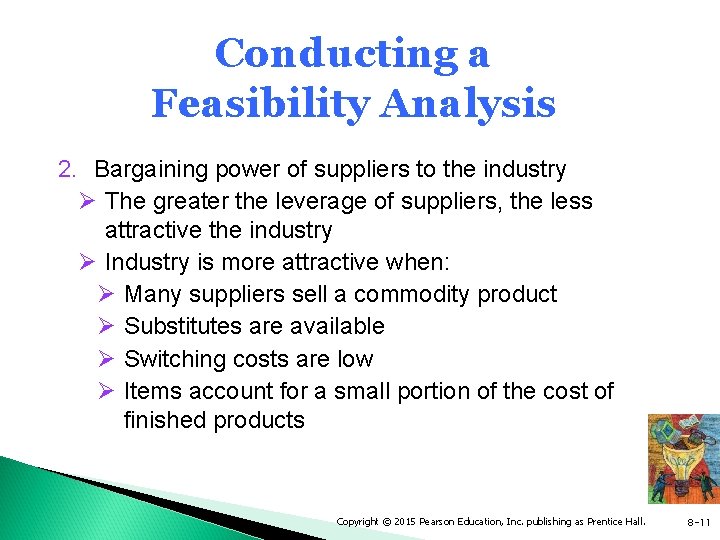 Conducting a Feasibility Analysis

2. Bargaining power of suppliers to the industry
➢ The greater the leverage of suppliers, the less attractive the industry
➢ Industry is more attractive when:
➢ Many suppliers sell a commodity product
➢ Substitutes are available
➢ Switching costs are low
➢ Items account for a small portion of the cost of finished products

Copyright © 2015 Pearson Education, Inc. publishing as Prentice Hall.

8-11